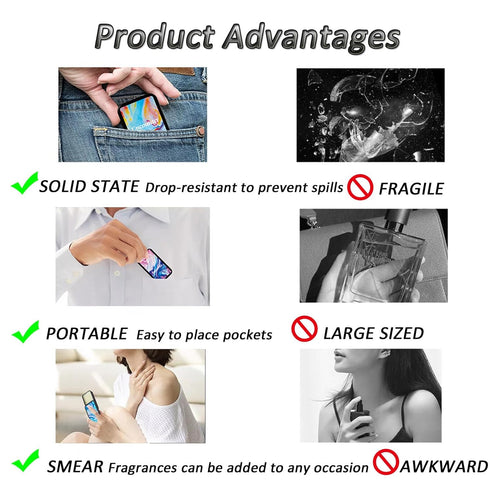 Product Advantages

SOLID STATE Drop-resistant to prevent spills FRAGILE

PORTABLE Easy to place pockets LARGE SIZED

SMEAR Fragrances can be added to any occasion AWKWARD